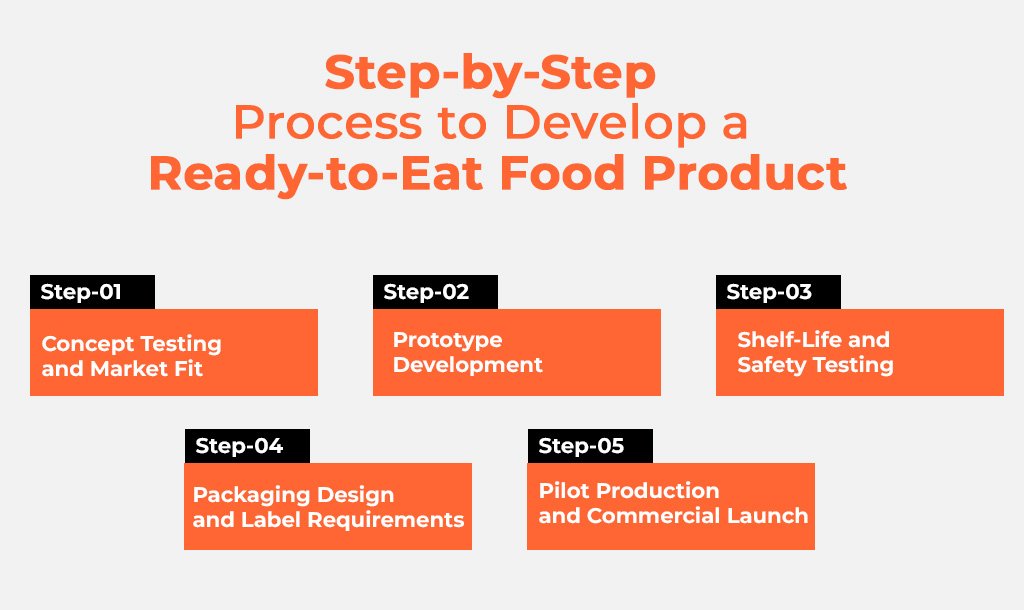 Step-by-Step
Process to Develop a
Ready-to-Eat Food Product

Step-01
Concept Testing and Market Fit

Step-02
Prototype Development

Step-03
Shelf-Life and Safety Testing

Step-04
Packaging Design and Label Requirements

Step-05
Pilot Production and Commercial Launch